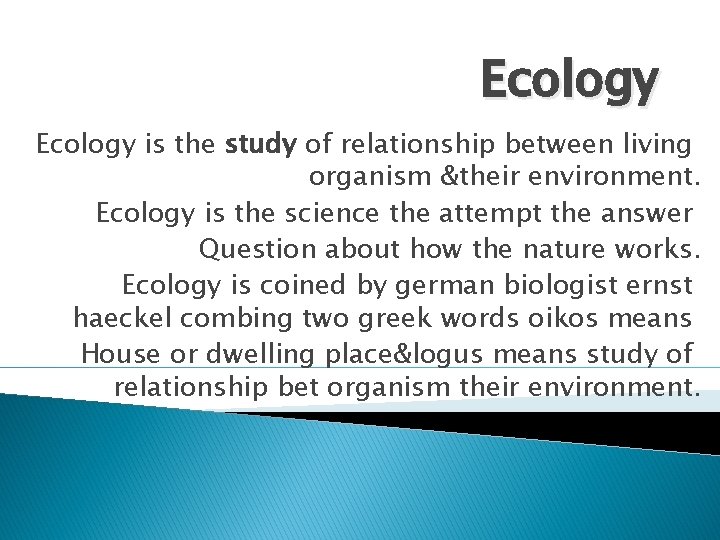 Ecology

Ecology is the study of relationship between living organism &their environment.

Ecology is the science the attempt the answer Question about how the nature works.

Ecology is coined by german biologist ernst haeckel combing two greek words oikos means House or dwelling place&logus means study of relationship bet organism their environment.